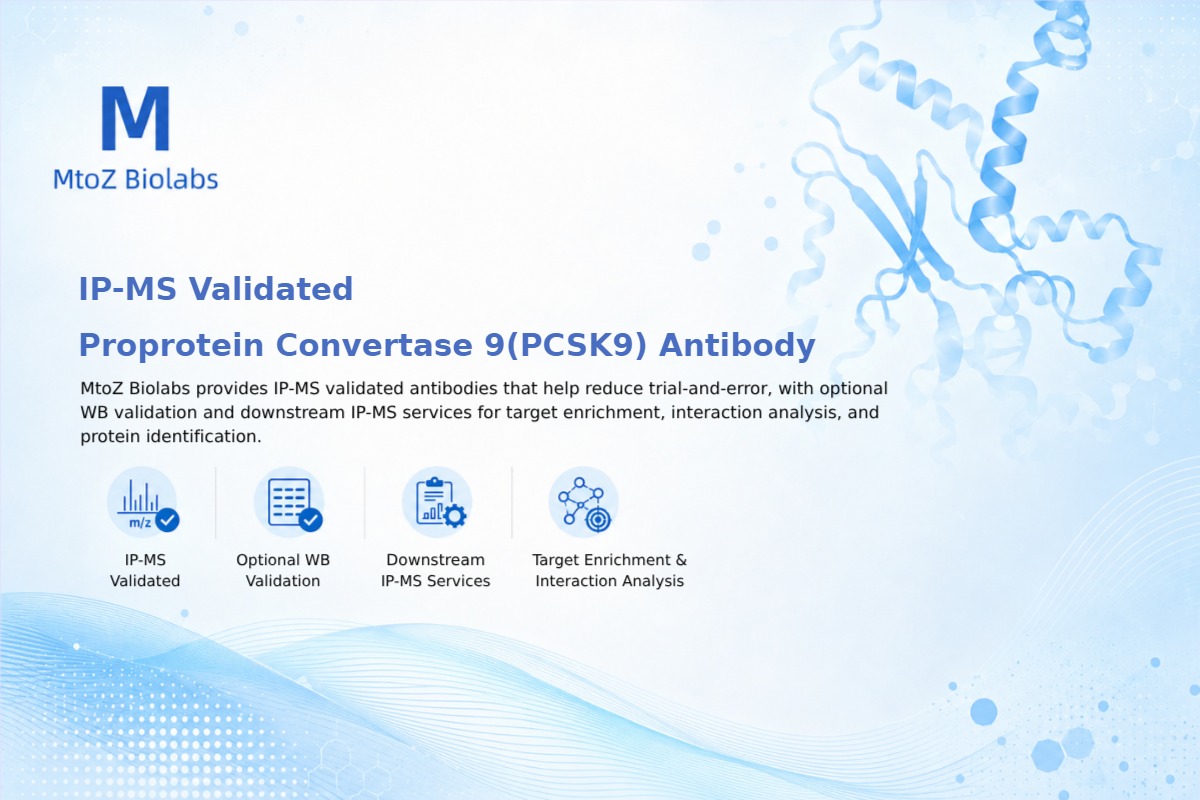 M
MtoZ Biolabs

IP-MS Validated

Proprotein Convertase 9(PCSK9) Antibody

MtoZ Biolabs provides IP-MS validated antibodies that help reduce trial-and-error, with optional WB validation and downstream IP-MS services for target enrichment, interaction analysis, and protein identification.

m/z

IP-MS Validated

Optional WB Validation

Downstream IP-MS Services

Target Enrichment & Interaction Analysis